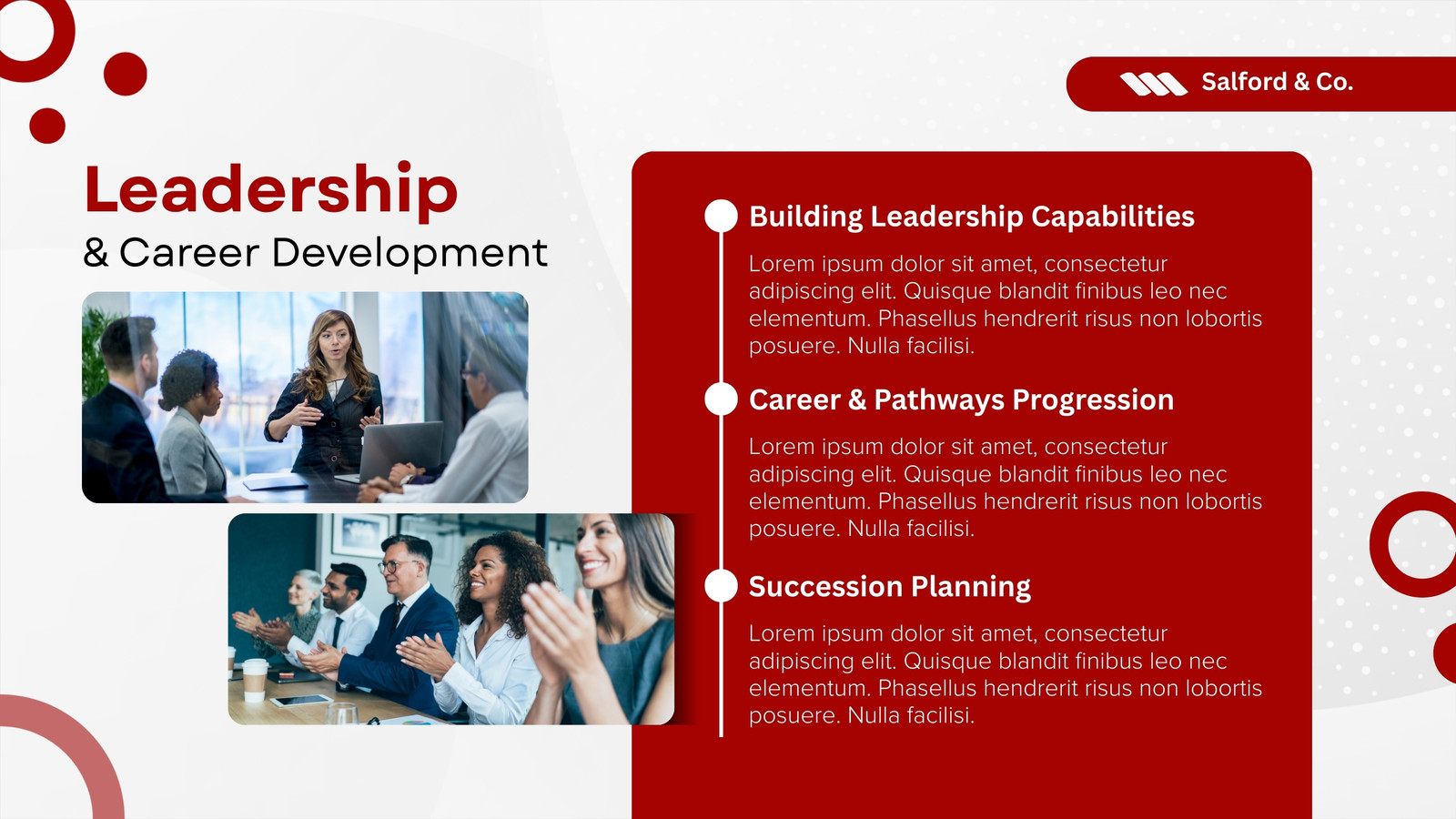 Salford & Co.

Leadership
& Career Development

Building Leadership Capabilities

Lorem ipsum dolor sit amet, consectetur adipiscing elit. Quisque blandit finibus leo nec elementum. Phasellus hendrerit risus non lobortis posuere. Nulla facilisi.

Career & Pathways Progression

Lorem ipsum dolor sit amet, consectetur adipiscing elit. Quisque blandit finibus leo nec elementum. Phasellus hendrerit risus non lobortis posuere. Nulla facilisi.

Succession Planning

Lorem ipsum dolor sit amet, consectetur adipiscing elit. Quisque blandit finibus leo nec elementum. Phasellus hendrerit risus non lobortis posuere. Nulla facilisi.